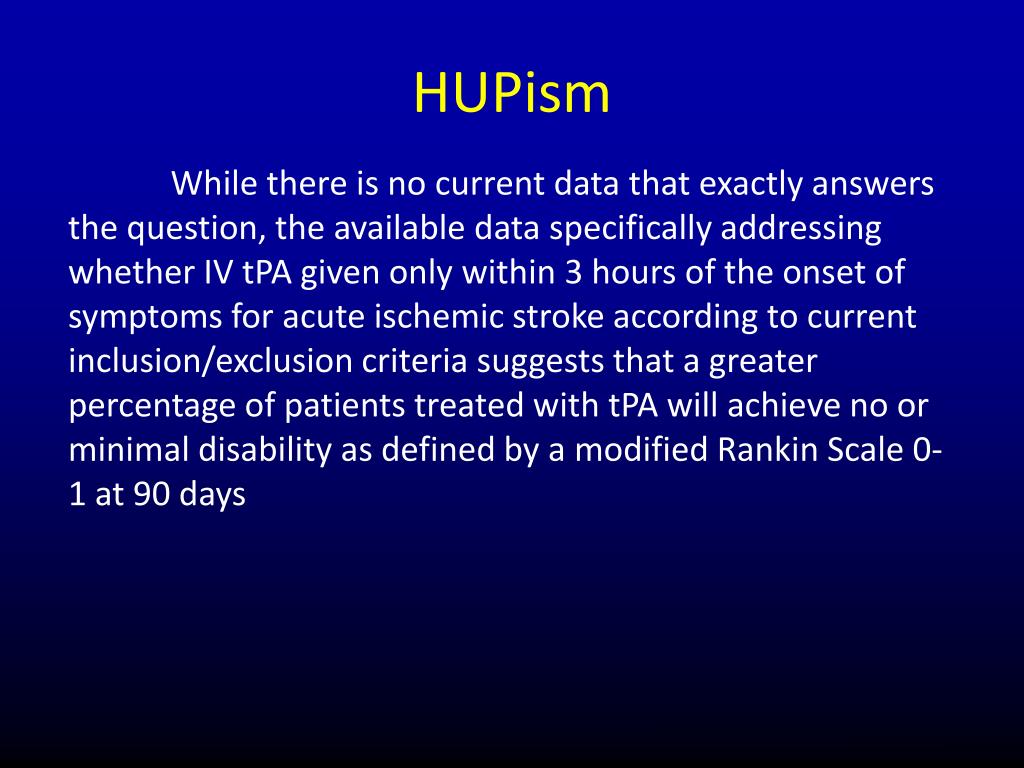 HUPism

While there is no current data that exactly answers the question, the available data specifically addressing whether IV tPA given only within 3 hours of the onset of symptoms for acute ischemic stroke according to current inclusion/exclusion criteria suggests that a greater percentage of patients treated with tPA will achieve no or minimal disability as defined by a modified Rankin Scale 0-1 at 90 days